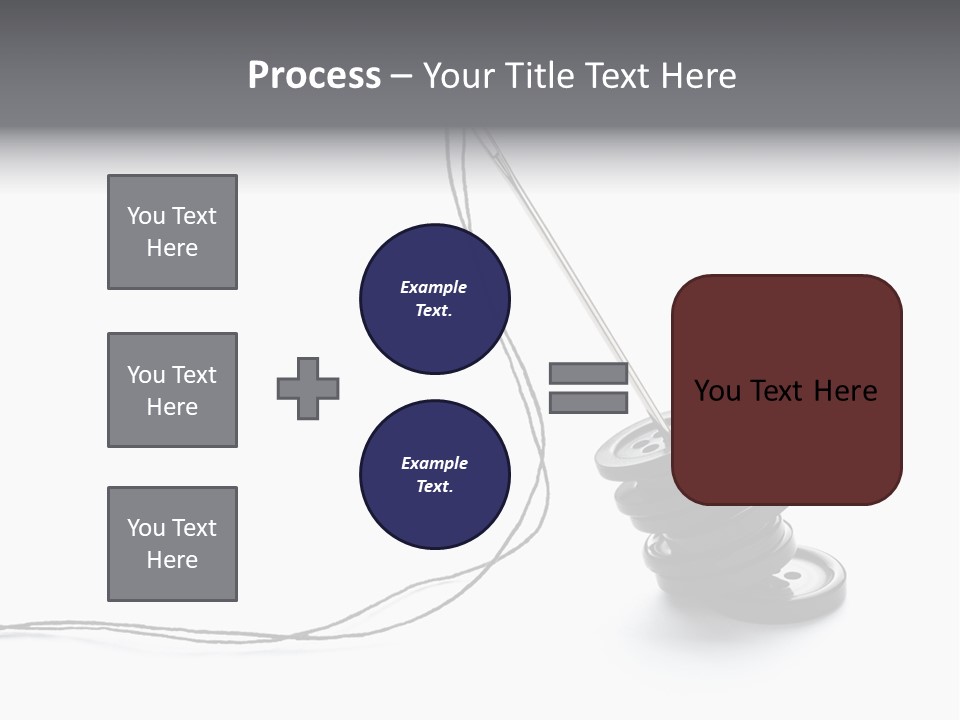 Process – Your Title Text Here

You Text Here

You Text Here

You Text Here

Example Text.

Example Text.

You Text Here